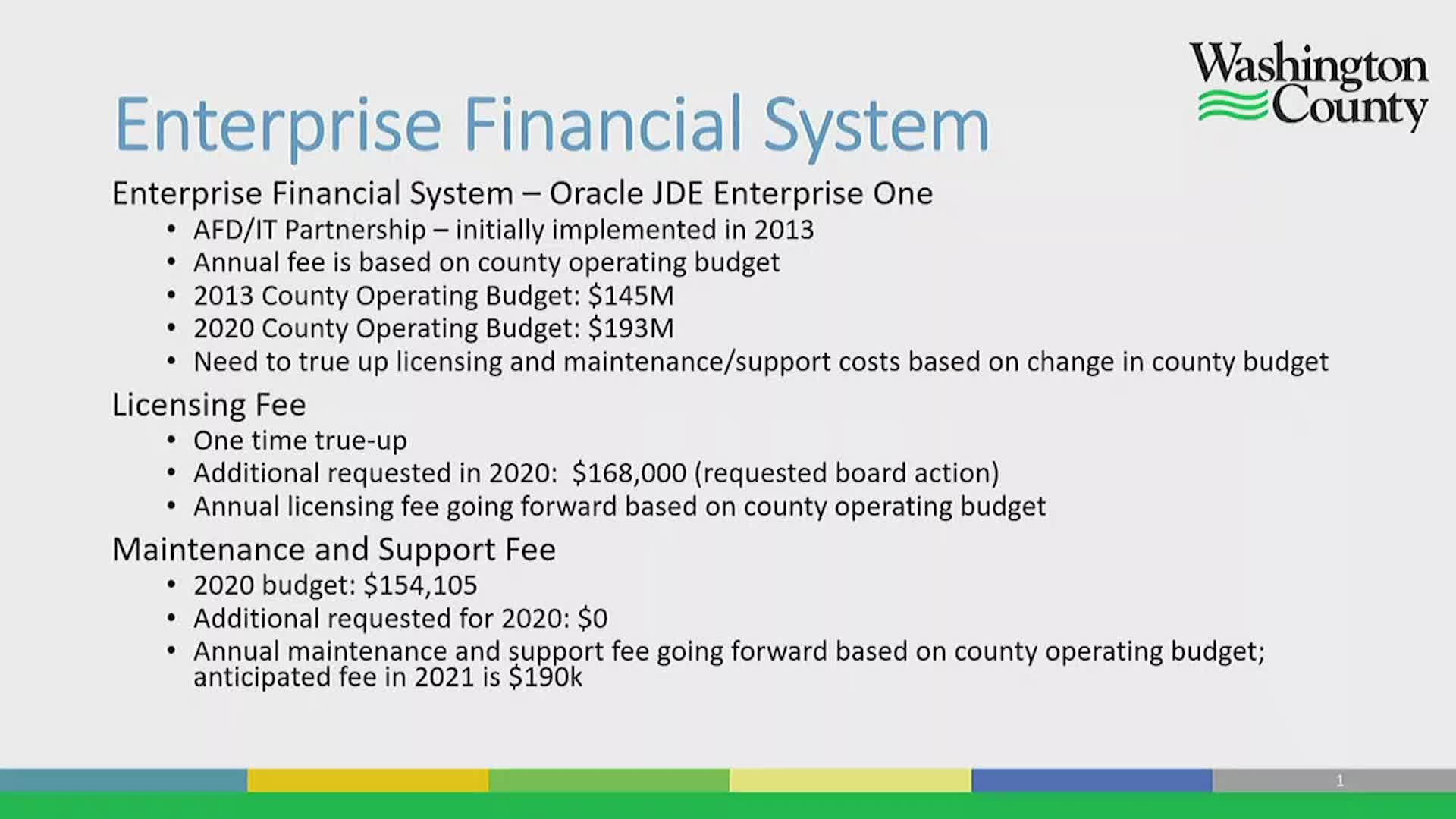 Washington County

Enterprise Financial System

Enterprise Financial System – Oracle JDE Enterprise One
• AFD/IT Partnership – initially implemented in 2013
• Annual fee is based on county operating budget
• 2013 County Operating Budget: \$145M
• 2020 County Operating Budget: \$193M
• Need to true up licensing and maintenance/support costs based on change in county budget

Licensing Fee
• One time true-up
• Additional requested in 2020: \$168,000 (requested board action)
• Annual licensing fee going forward based on county operating budget

Maintenance and Support Fee
• 2020 budget: \$154,105
• Additional requested for 2020: \$0
• Annual maintenance and support fee going forward based on county operating budget; anticipated fee in 2021 is \$190k

1